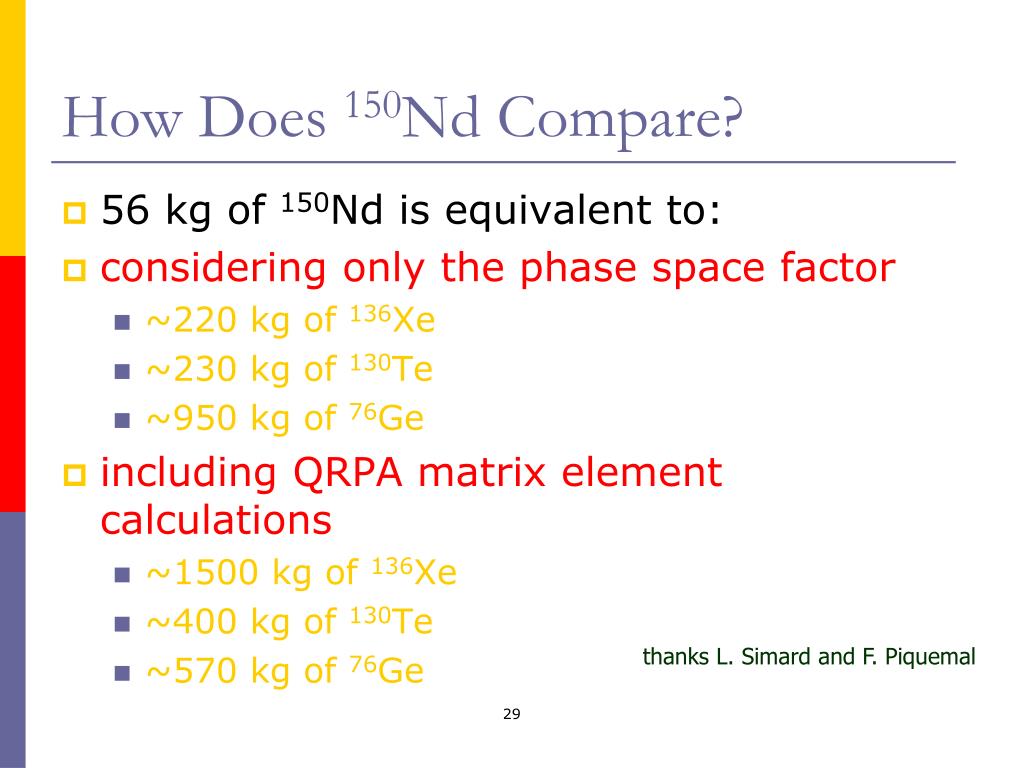 How Does $^{150}$Nd Compare?

56 kg of $^{150}$Nd is equivalent to:

considering only the phase space factor

~220 kg of $^{136}$Xe

~230 kg of $^{130}$Te

~950 kg of $^{76}$Ge

including QRPA matrix element calculations

~1500 kg of $^{136}$Xe

~400 kg of $^{130}$Te

~570 kg of $^{76}$Ge

thanks L. Simard and F. Piquemal

29